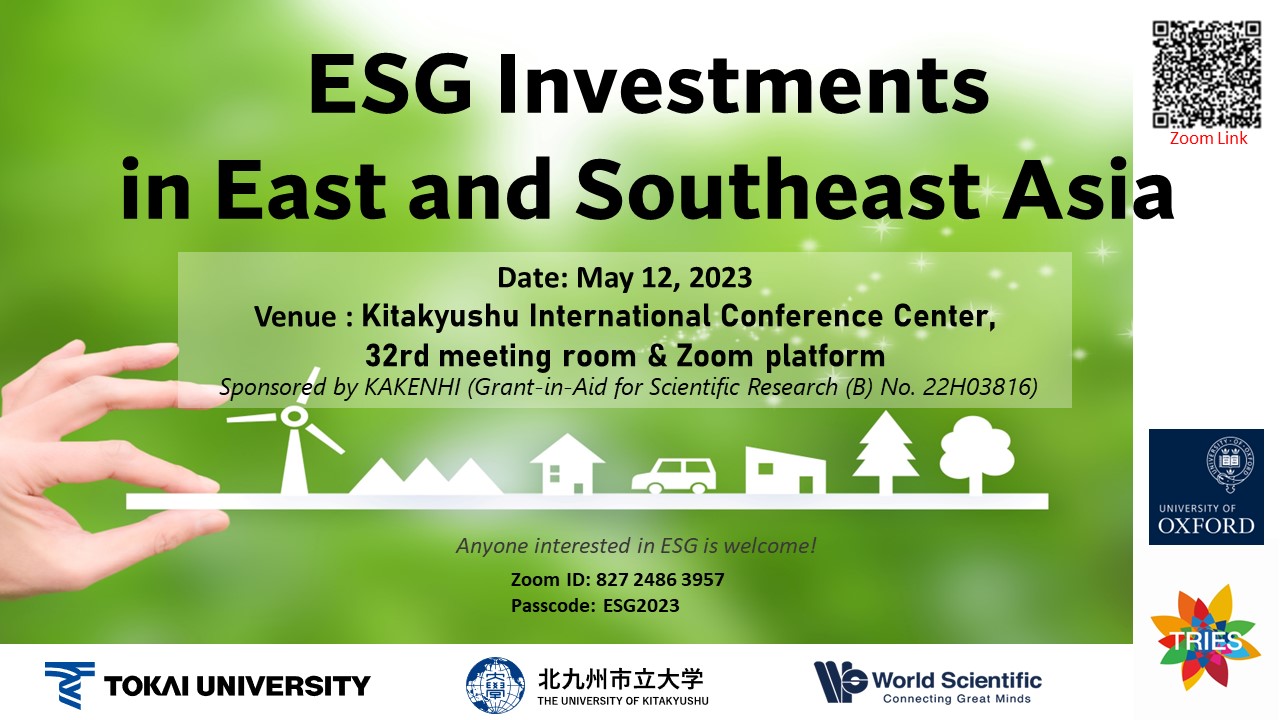 ESG Investments in East and Southeast Asia

Zoom Link

Date: May 12, 2023
Venue : Kitakyushu International Conference Center, 32rd meeting room & Zoom platform
Sponsored by KAKENHI (Grant-in-Aid for Scientific Research (B) No. 22H03816)

UNIVERSITY OF OXFORD

Anyone interested in ESG is welcome!
Zoom ID: 827 2486 3957
Passcode: ESG2023

TRIES

TOKAI UNIVERSITY

北九州市立大学
THE UNIVERSITY OF KITAKYUSHU

World Scientific
Connecting Great Minds